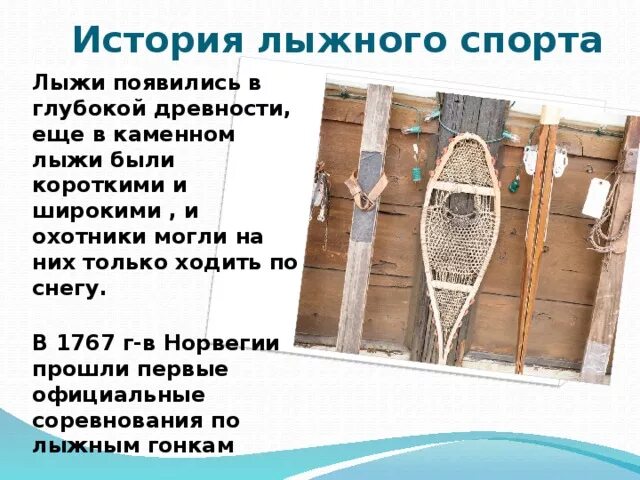 История лыжного спорта

Лыжи появились в глубокой древности, еще в каменном лыжи были короткими и широкими , и охотники могли на них только ходить по снегу.

В 1767 г-в Норвегии прошли первые официальные соревнования по лыжным гонкам